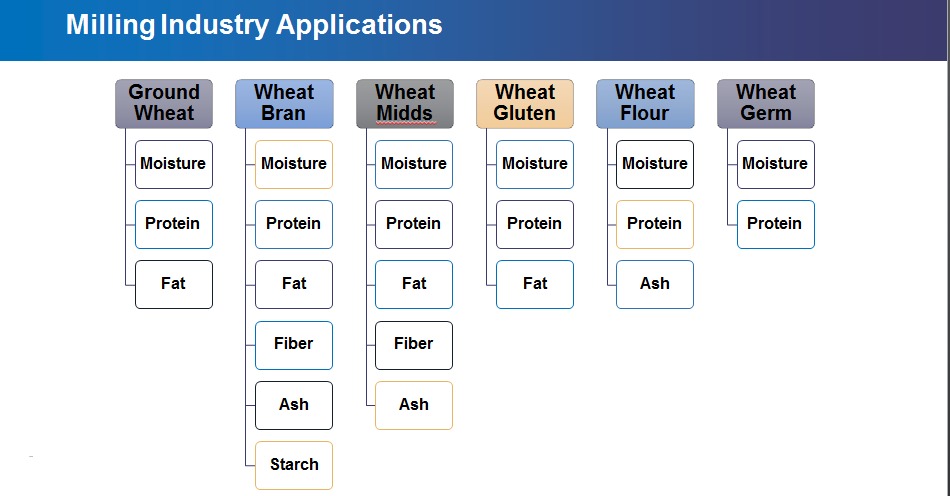 Milling Industry Applications

Ground Wheat

Moisture

Protein

Fat

Wheat Bran

Moisture

Protein

Fat

Fiber

Ash

Starch

Wheat Midds

Moisture

Protein

Fat

Fiber

Ash

Wheat Gluten

Moisture

Protein

Fat

Wheat Flour

Moisture

Protein

Ash

Wheat Germ

Moisture

Protein